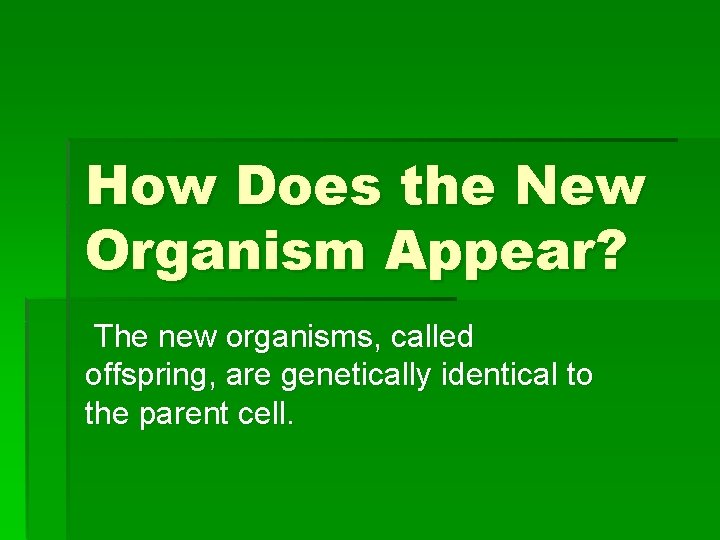 How Does the New Organism Appear?

The new organisms, called offspring, are genetically identical to the parent cell.